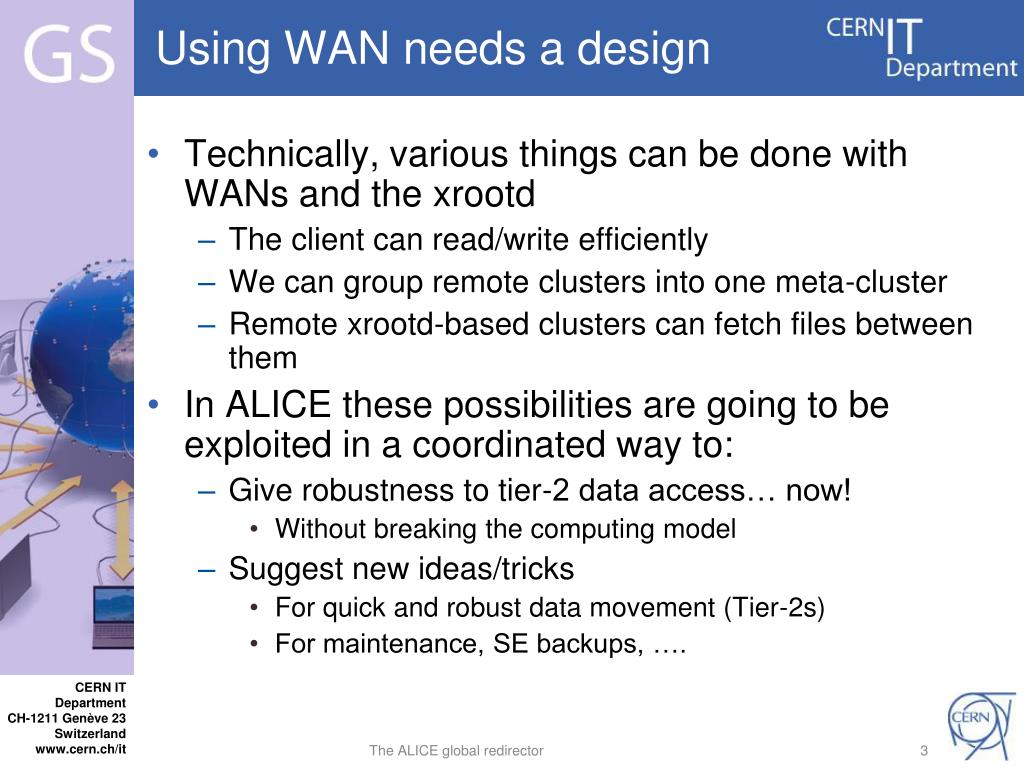 GS

Using WAN needs a design

CERN IT Department

• Technically, various things can be done with WANs and the xrootd
– The client can read/write efficiently
– We can group remote clusters into one meta-cluster
– Remote xrootd-based clusters can fetch files between them
• In ALICE these possibilities are going to be exploited in a coordinated way to:
– Give robustness to tier-2 data access… now!
• Without breaking the computing model
– Suggest new ideas/tricks
• For quick and robust data movement (Tier-2s)
• For maintenance, SE backups, ….

CERN IT Department
CH-1211 Genève 23
Switzerland
www.cern.ch/it

The ALICE global redirector

3

CERN